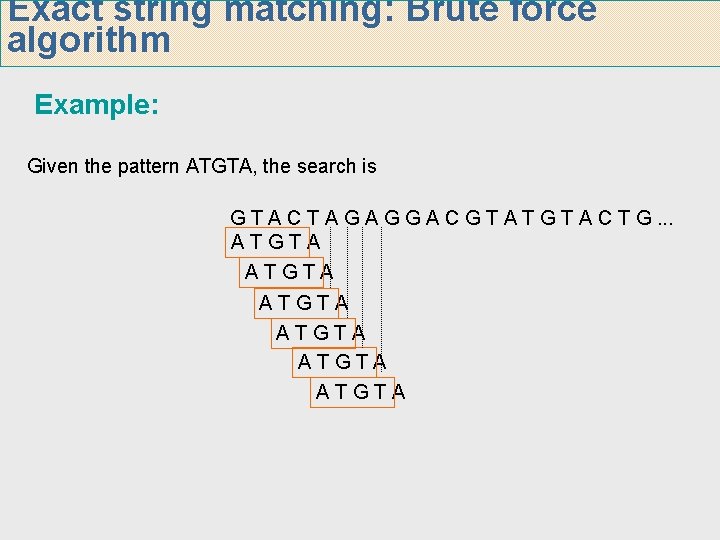 Exact string matching: Brute force algorithm

Example:

Given the pattern ATGTA, the search is

G T A C T A G A G G A C G T A T G T A C T G ...
A T G T A
A T G T A
A T G T A
A T G T A
A T G T A
A T G T A